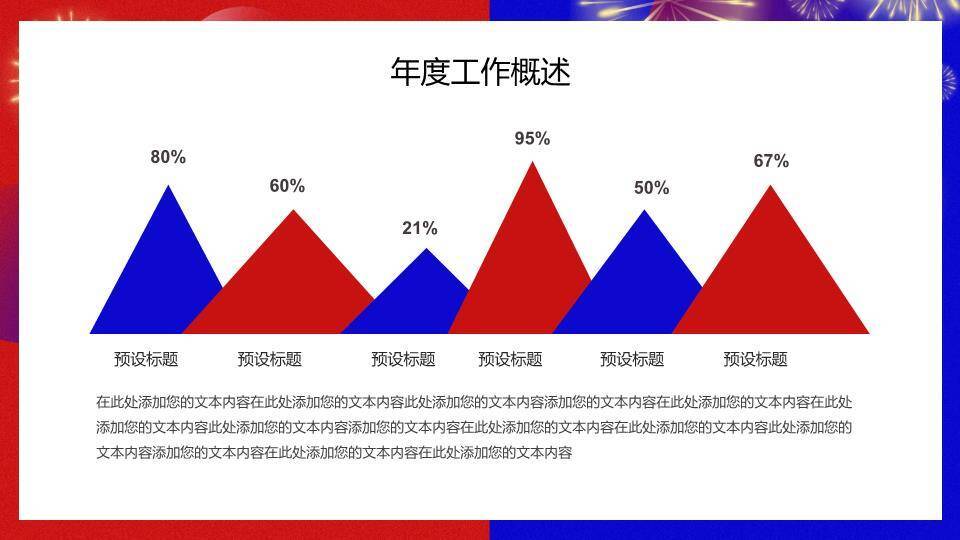 年度工作概述

80%
60%
21%
95%
50%
67%

预设标题
预设标题
预设标题
预设标题
预设标题
预设标题

在此处添加您的文本内容在此处添加您的文本内容此处添加您的文本内容添加您的文本内容在此处添加您的文本内容在此处添加您的文本内容此处添加您的文本内容添加您的文本内容在此处添加您的文本内容在此处添加您的文本内容此处添加您的文本内容添加您的文本内容在此处添加您的文本内容在此处添加您的文本内容